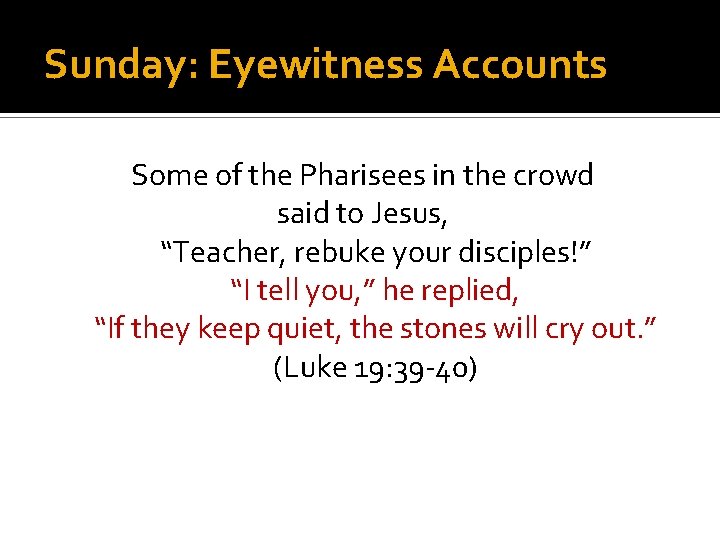 Sunday: Eyewitness Accounts

Some of the Pharisees in the crowd said to Jesus, “Teacher, rebuke your disciples!” “I tell you,” he replied, “If they keep quiet, the stones will cry out.” (Luke 19:39-40)